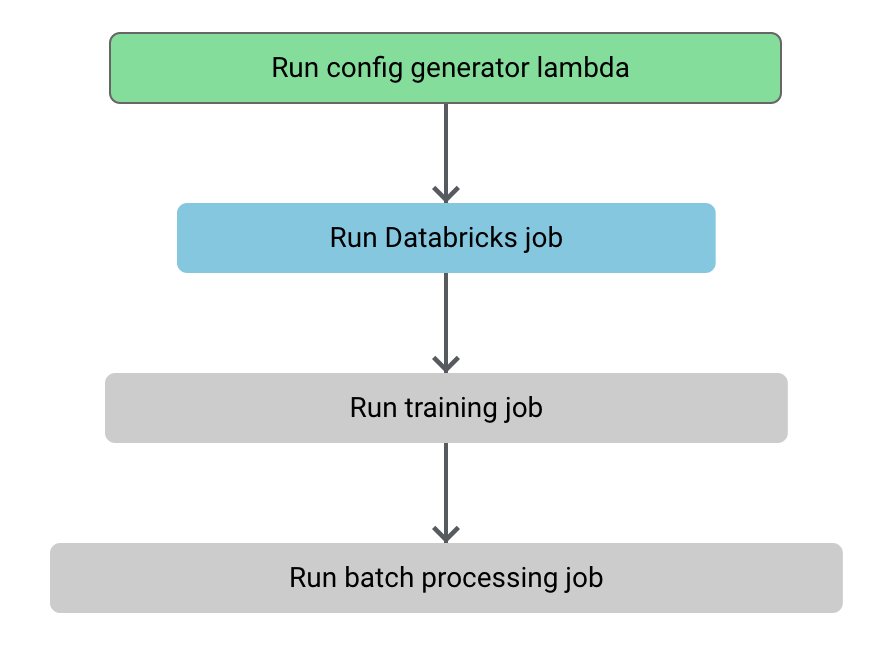 Run config generator lambda

Run Databricks job

Run training job

Run batch processing job